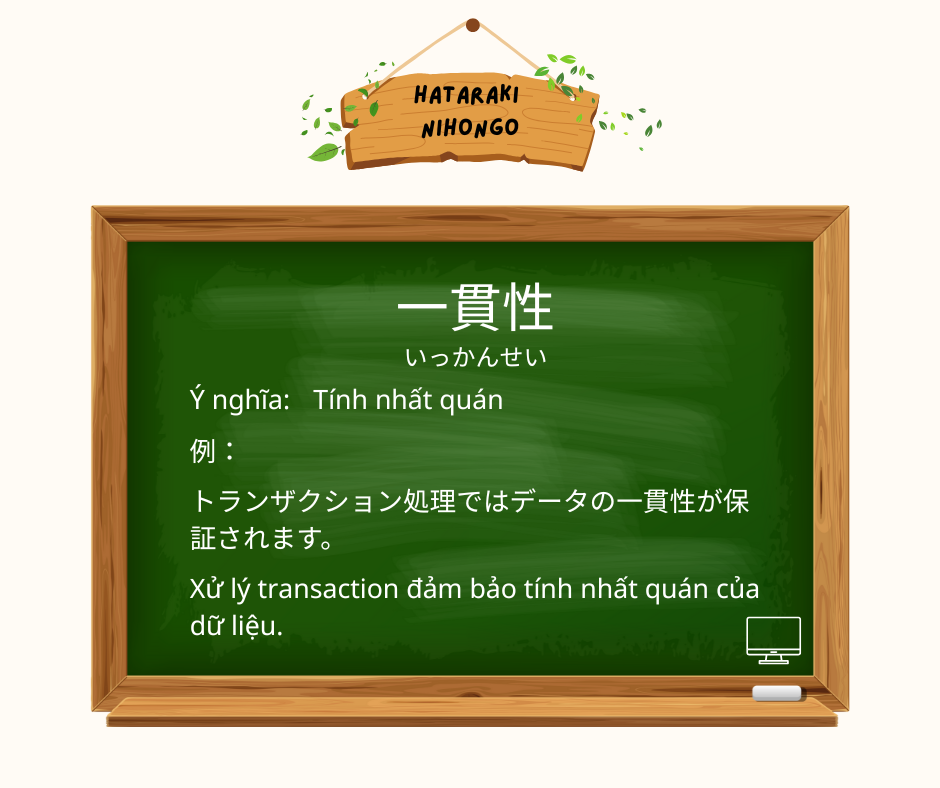 HATARAKI NIHONGO

一貫性

いっかんせい

Ý nghĩa:   Tính nhất quán

例：

トランザクション処理ではデータの一貫性が保証されます。

Xử lý transaction đảm bảo tính nhất quán của dữ liệu.